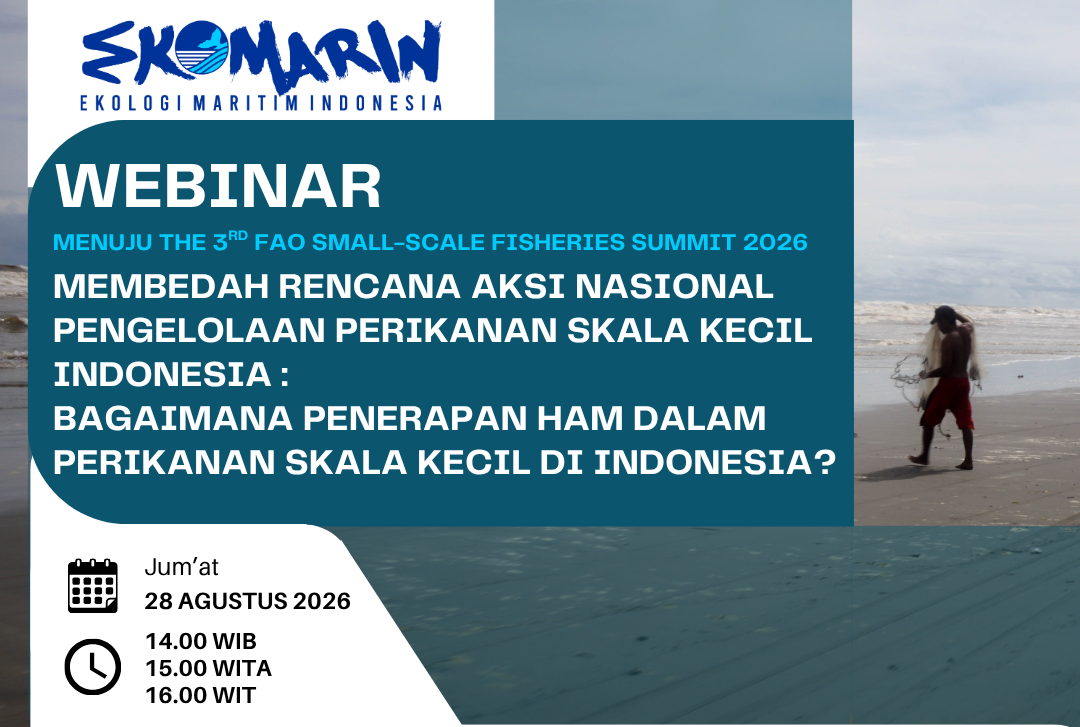 EKOMARIN
EKOLOGI MARITIM INDONESIA

WEBINAR

MENUJU THE 3$^{RD}$ FAO SMALL-SCALE FISHERIES SUMMIT 2026

MEMBEDAH RENCANA AKSI NASIONAL PENGELOLAAN PERIKANAN SKALA KECIL INDONESIA :
BAGAIMANA PENERAPAN HAM DALAM PERIKANAN SKALA KECIL DI INDONESIA?

Jum'at
28 AGUSTUS 2026

14.00 WIB
15.00 WITA
16.00 WIT